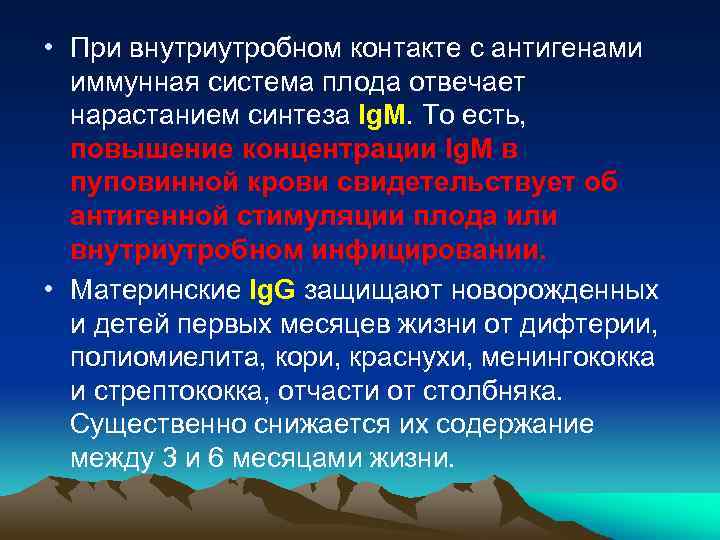 • При внутриутробном контакте с антигенами иммунная система плода отвечает нарастанием синтеза IgM. То есть, повышение концентрации IgM в пуповинной крови свидетельствует об антигенной стимуляции плода или внутриутробном инфицировании.

• Материнские IgG защищают новорожденных и детей первых месяцев жизни от дифтерии, полиомиелита, кори, краснухи, менингококка и стрептококка, отчасти от столбняка. Существенно снижается их содержание между 3 и 6 месяцами жизни.